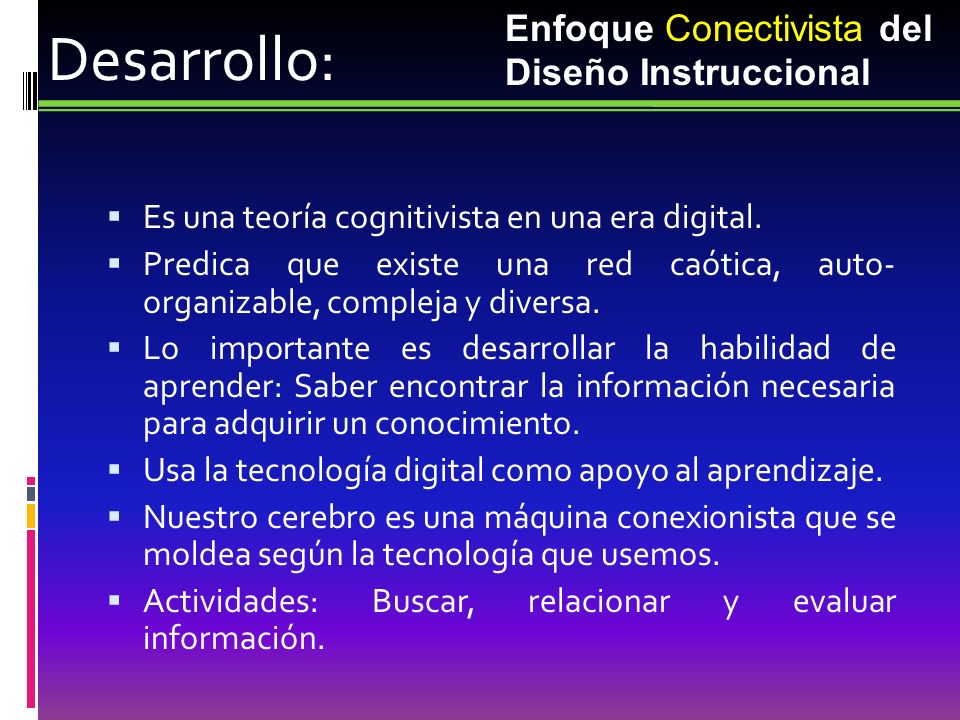 Desarrollo:

Enfoque Conectivista del Diseño Instruccional

▪ Es una teoría cognitivista en una era digital.
▪ Predica que existe una red caótica, auto-organizable, compleja y diversa.
▪ Lo importante es desarrollar la habilidad de aprender: Saber encontrar la información necesaria para adquirir un conocimiento.
▪ Usa la tecnología digital como apoyo al aprendizaje.
▪ Nuestro cerebro es una máquina conexionista que se moldea según la tecnología que usemos.
▪ Actividades: Buscar, relacionar y evaluar información.